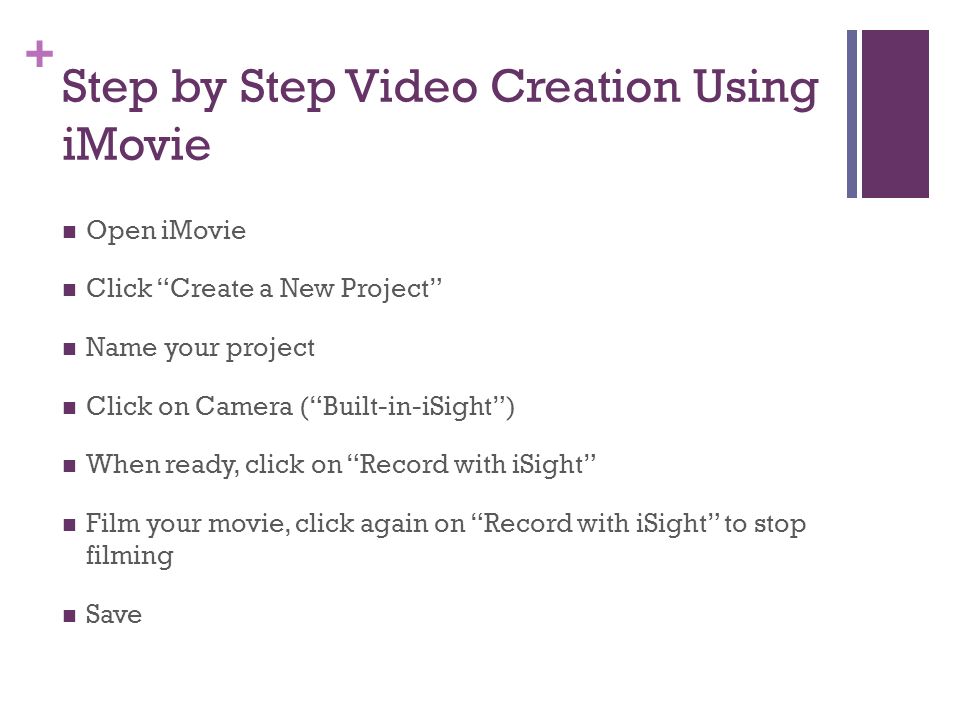 +
Step by Step Video Creation Using iMovie

■ Open iMovie

■ Click “Create a New Project”

■ Name your project

■ Click on Camera (“Built-in-iSight”)

■ When ready, click on “Record with iSight”

■ Film your movie, click again on “Record with iSight” to stop filming

■ Save